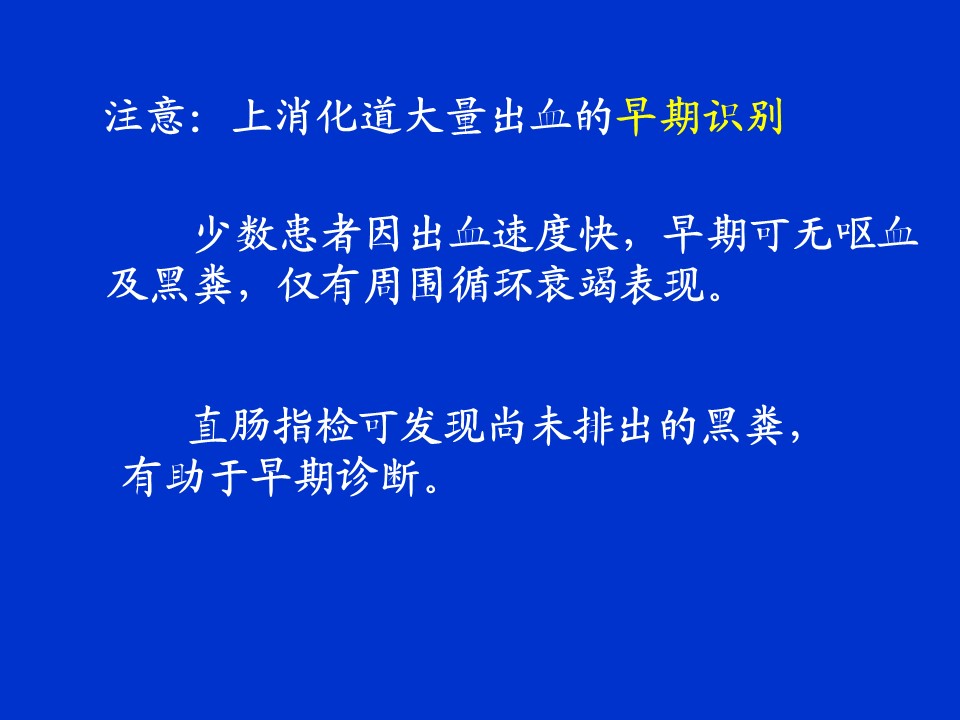 注意：上消化道大量出血的早期识别

少数患者因出血速度快，早期可无呕血及黑粪，仅有周围循环衰竭表现。

直肠指检可发现尚未排出的黑粪，有助于早期诊断。